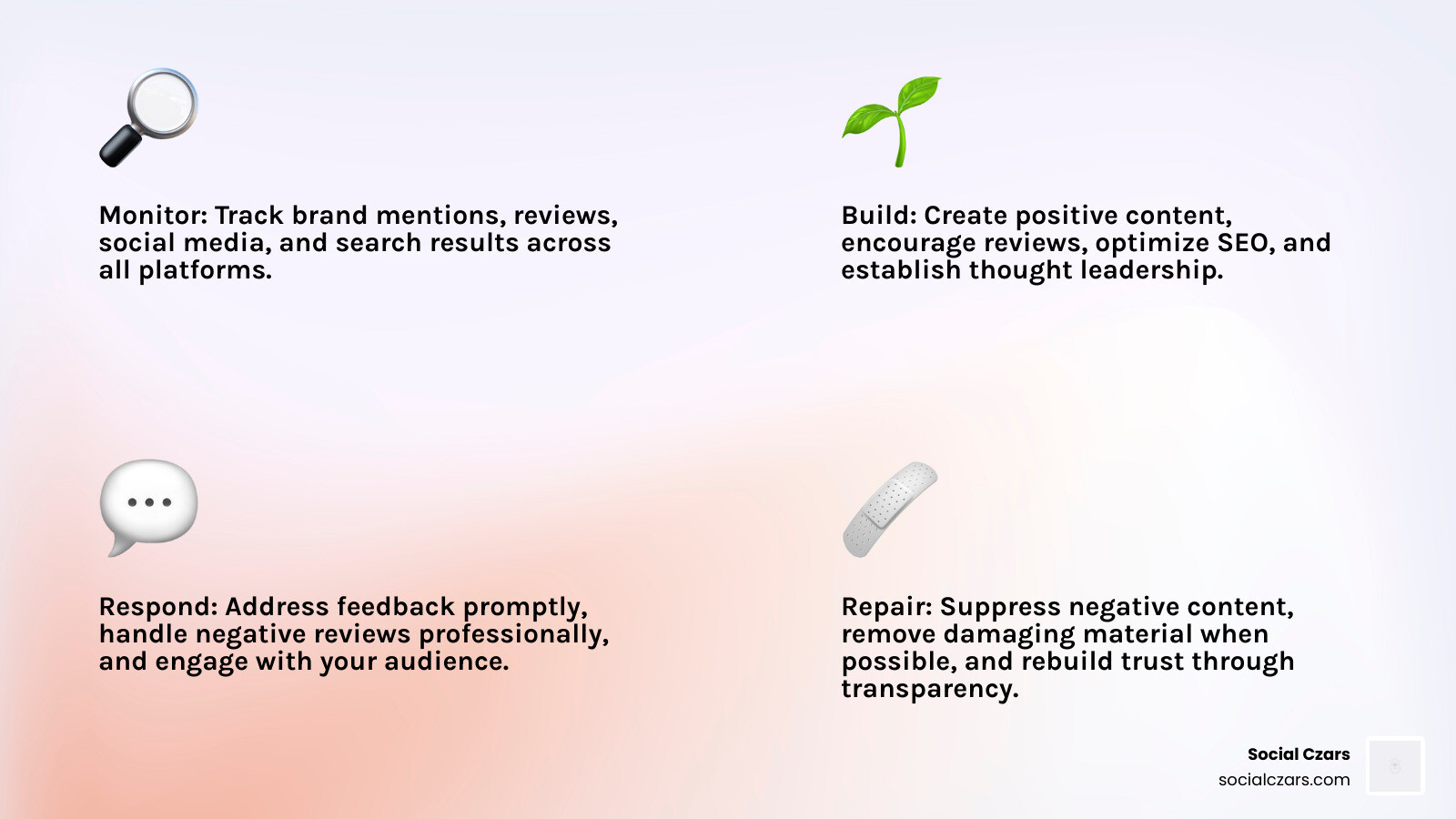 Monitor: Track brand mentions, reviews, social media, and search results across all platforms.

Build: Create positive content, encourage reviews, optimize SEO, and establish thought leadership.

Respond: Address feedback promptly, handle negative reviews professionally, and engage with your audience.

Repair: Suppress negative content, remove damaging material when possible, and rebuild trust through transparency.

Social Czars
socialczars.com